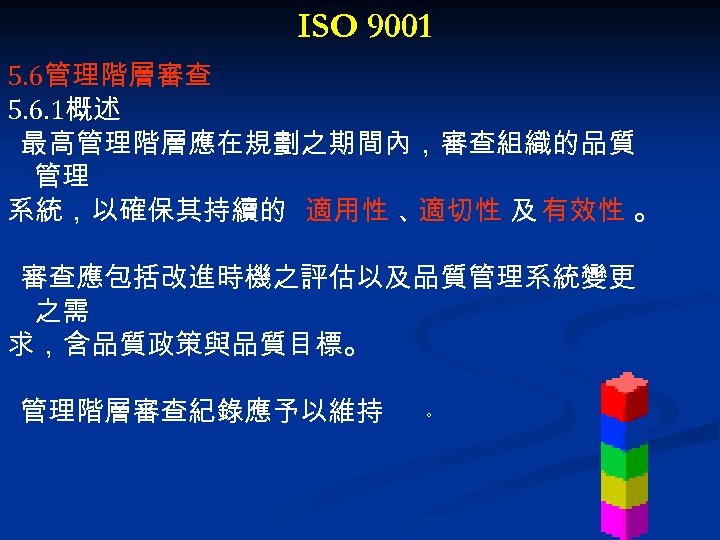 ISO 9001

5.6管理階層審查

5.6.1概述

最高管理階層應在規劃之期間內，審查組織的品質管理系統，以確保其持續的 適用性 、適切性 及 有效性 。

審查應包括改進時機之評估以及品質管理系統變更之需求，含品質政策與品質目標。

管理階層審查紀錄應予以維持 。